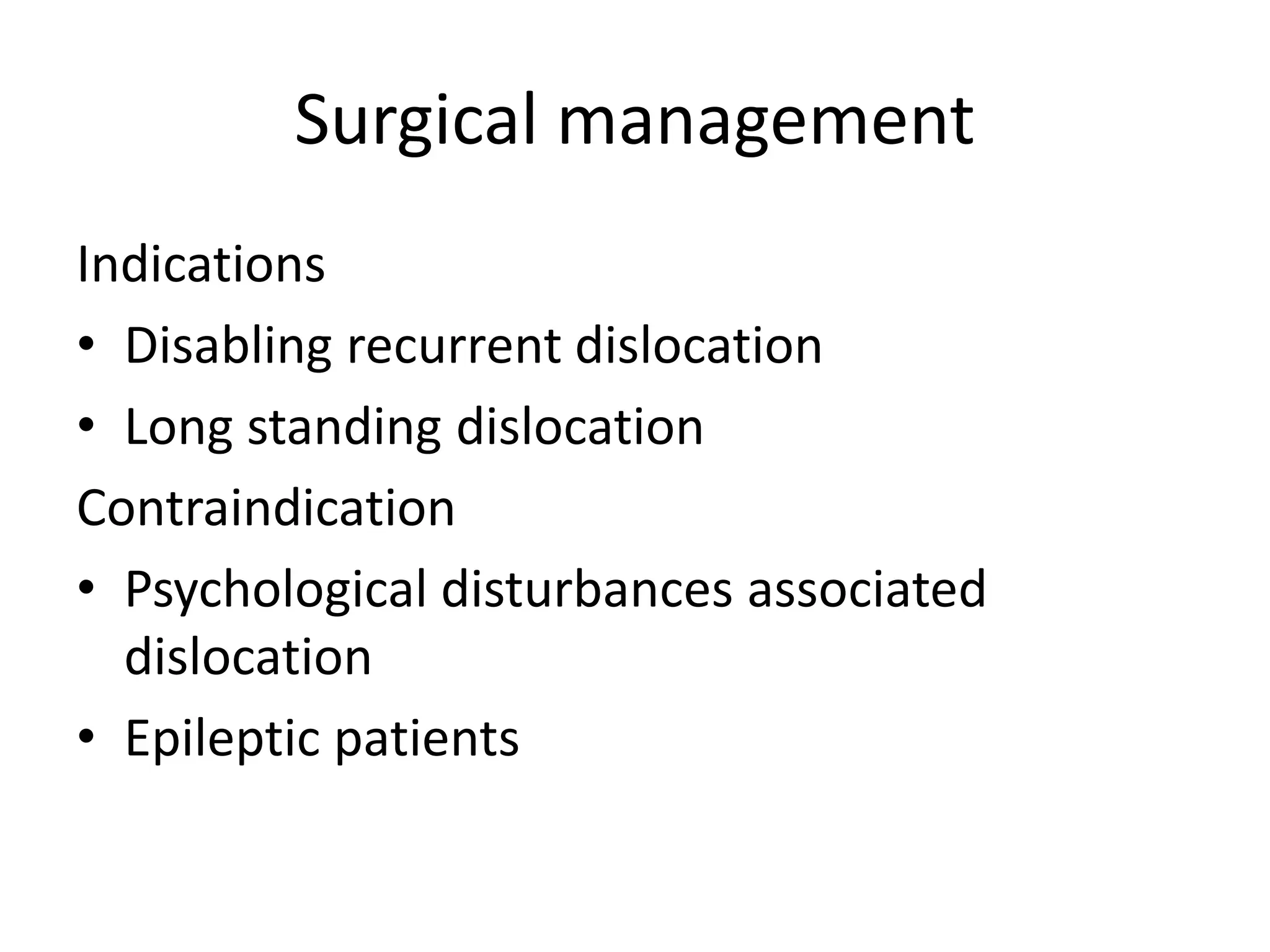 Surgical management

Indications

• Disabling recurrent dislocation
• Long standing dislocation

Contraindication

• Psychological disturbances associated dislocation
• Epileptic patients